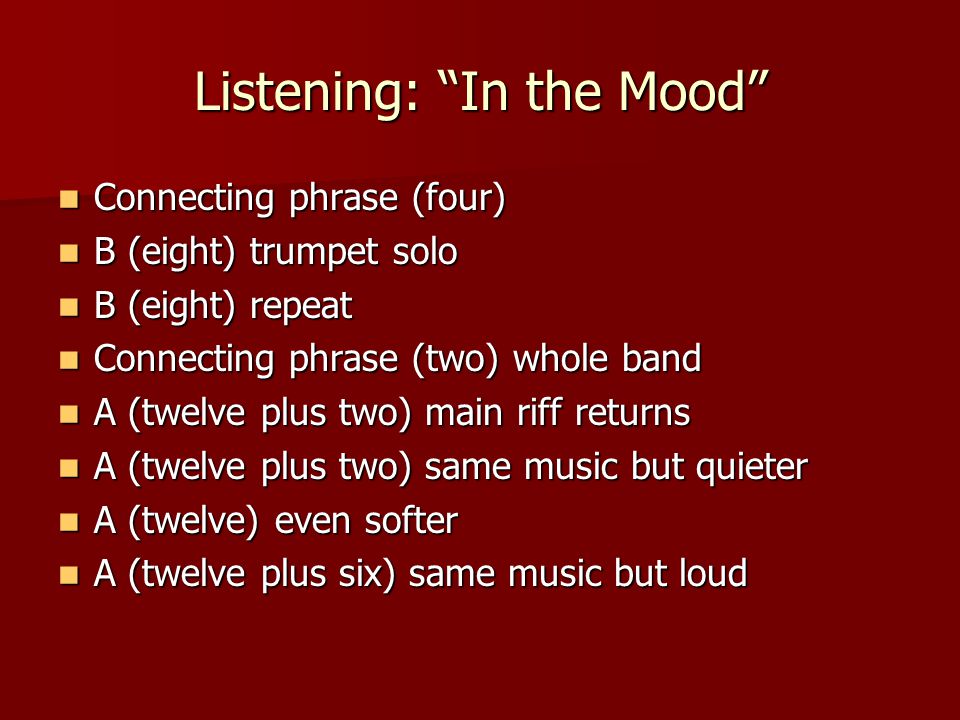 Listening: “In the Mood”

- Connecting phrase (four)
- B (eight) trumpet solo
- B (eight) repeat
- Connecting phrase (two) whole band
- A (twelve plus two) main riff returns
- A (twelve plus two) same music but quieter
- A (twelve) even softer
- A (twelve plus six) same music but loud